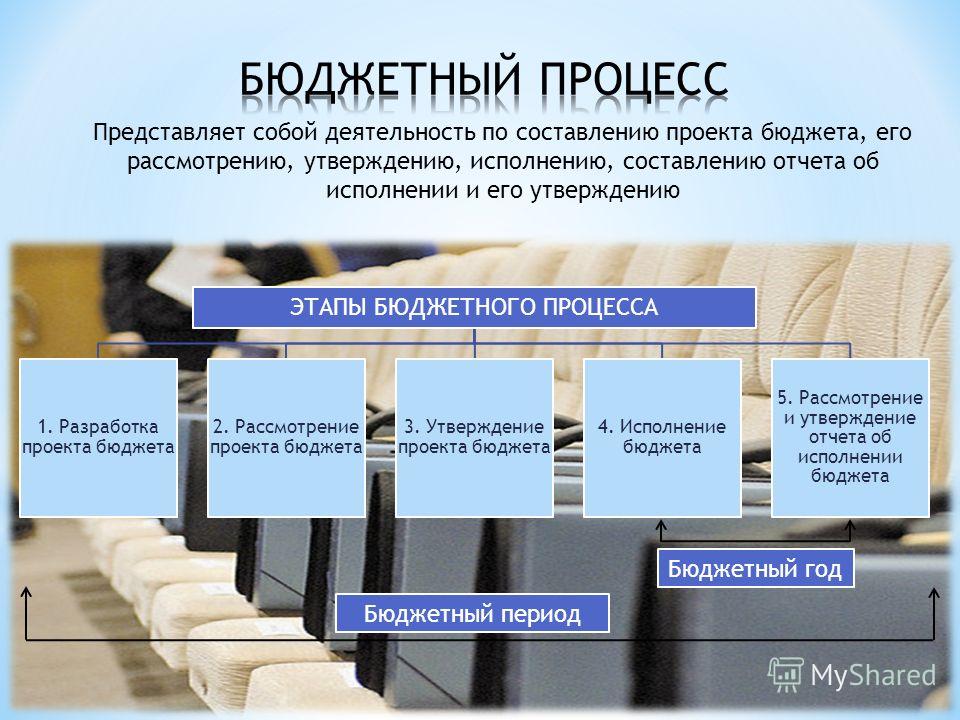 БЮДЖЕТНЫЙ ПРОЦЕСС

Представляет собой деятельность по составлению проекта бюджета, его рассмотрению, утверждению, исполнению, составлению отчета об исполнении и его утверждению

ЭТАПЫ БЮДЖЕТНОГО ПРОЦЕССА

1. Разработка проекта бюджета

2. Рассмотрение проекта бюджета

3. Утверждение проекта бюджета

4. Исполнение бюджета

5. Рассмотрение и утверждение отчета об исполнении бюджета

Бюджетный год

Бюджетный период

MyShared